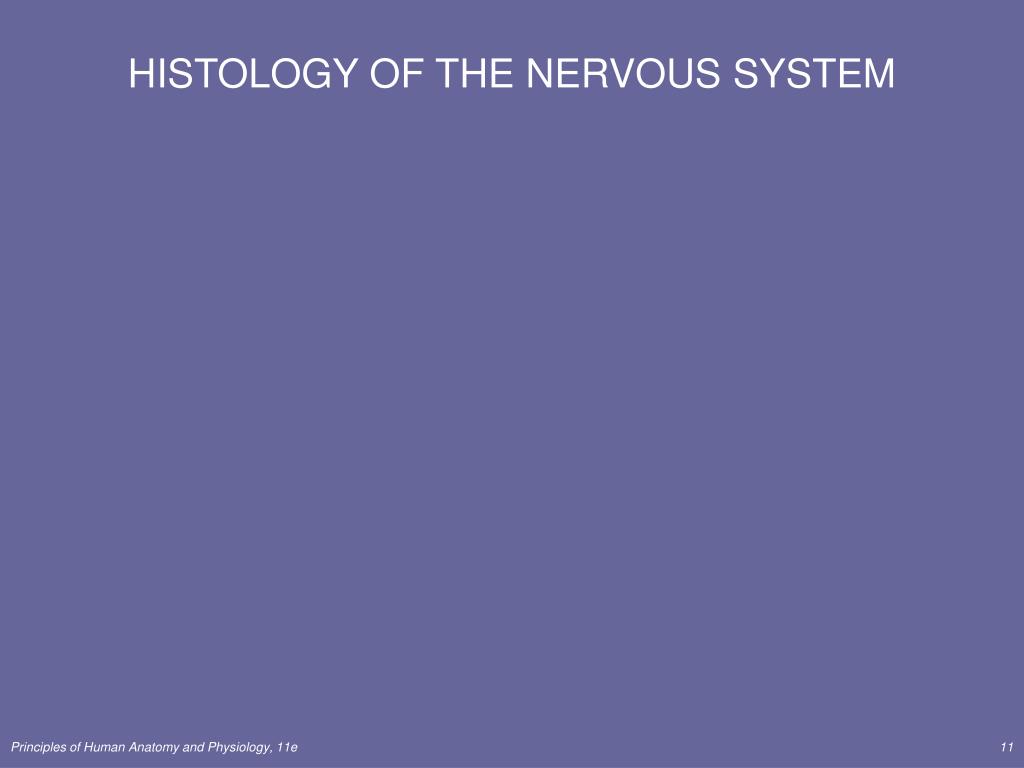 HISTOLOGY OF THE NERVOUS SYSTEM

Principles of Human Anatomy and Physiology, 11e

11